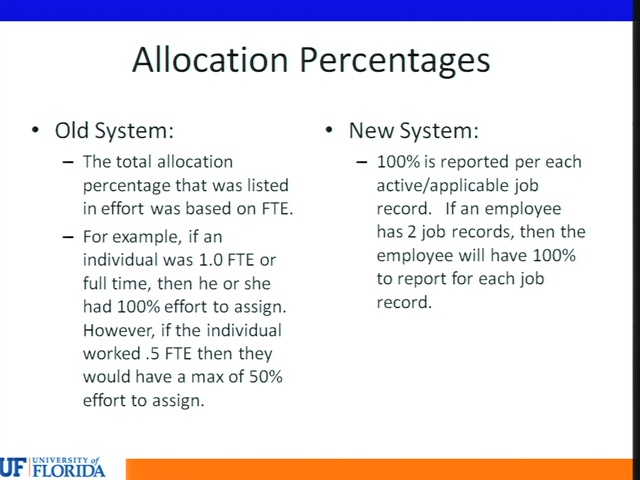 Allocation Percentages

• Old System:
– The total allocation percentage that was listed in effort was based on FTE.
– For example, if an individual was 1.0 FTE or full time, then he or she had 100% effort to assign. However, if the individual worked .5 FTE then they would have a max of 50% effort to assign.

• New System:
– 100% is reported per each active/applicable job record. If an employee has 2 job records, then the employee will have 100% to report for each job record.

UF UNIVERSITY of FLORIDA